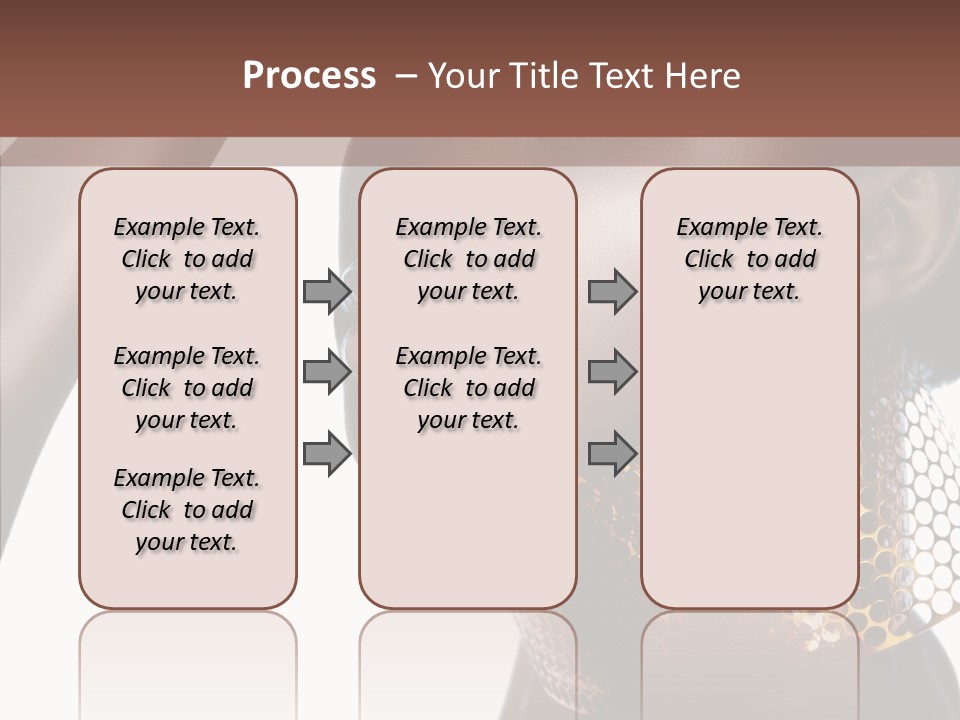 Process – Your Title Text Here

Example Text. Click to add your text.

Example Text. Click to add your text.

Example Text. Click to add your text.

Example Text. Click to add your text.

Example Text. Click to add your text.

Example Text. Click to add your text.